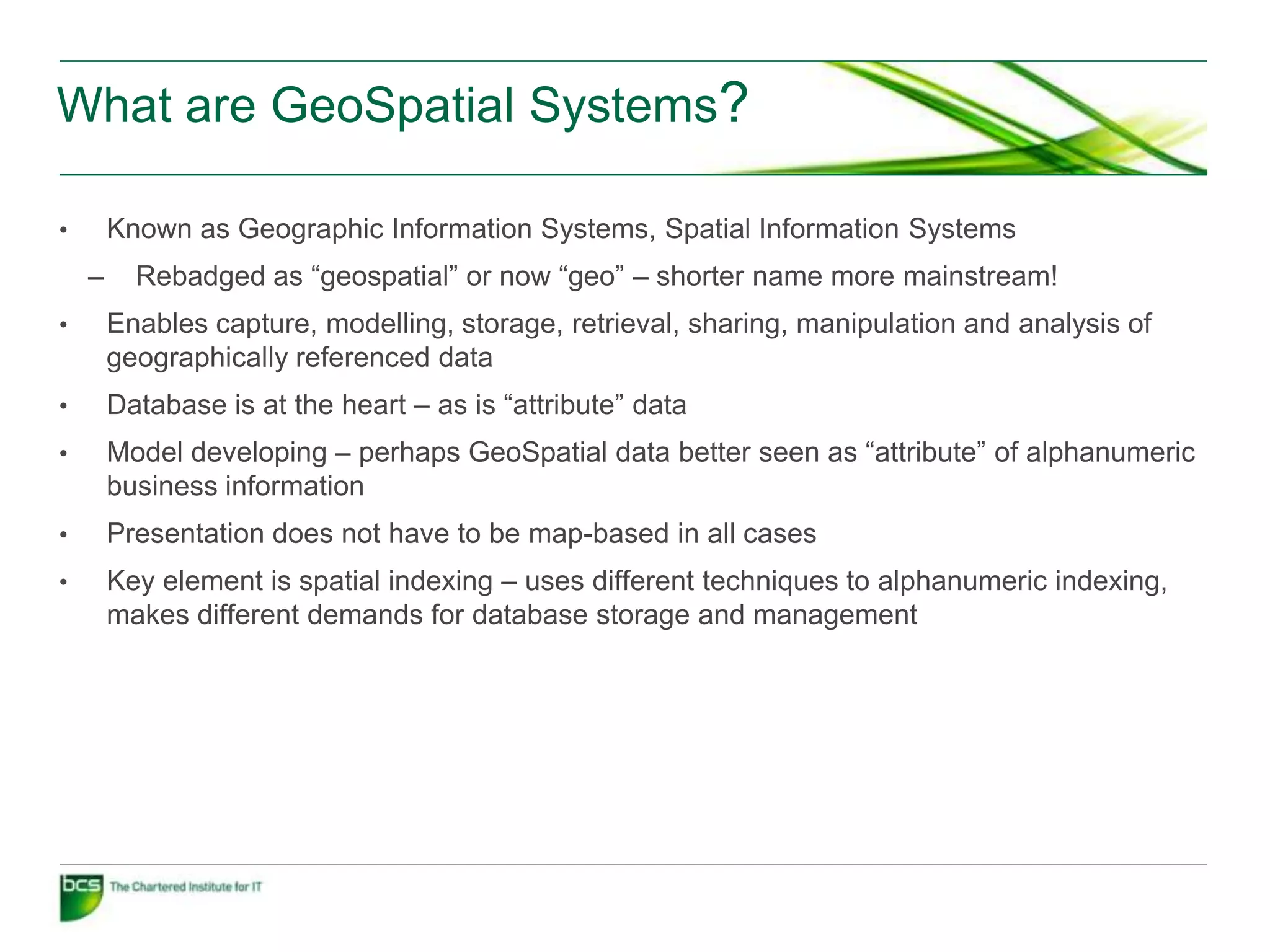 What are GeoSpatial Systems?

• Known as Geographic Information Systems, Spatial Information Systems

– Rebadged as “geospatial” or now “geo” – shorter name more mainstream!

• Enables capture, modelling, storage, retrieval, sharing, manipulation and analysis of geographically referenced data

• Database is at the heart – as is “attribute” data

• Model developing – perhaps GeoSpatial data better seen as “attribute” of alphanumeric business information

• Presentation does not have to be map-based in all cases

• Key element is spatial indexing – uses different techniques to alphanumeric indexing, makes different demands for database storage and management

bcs The Chartered Institute for IT